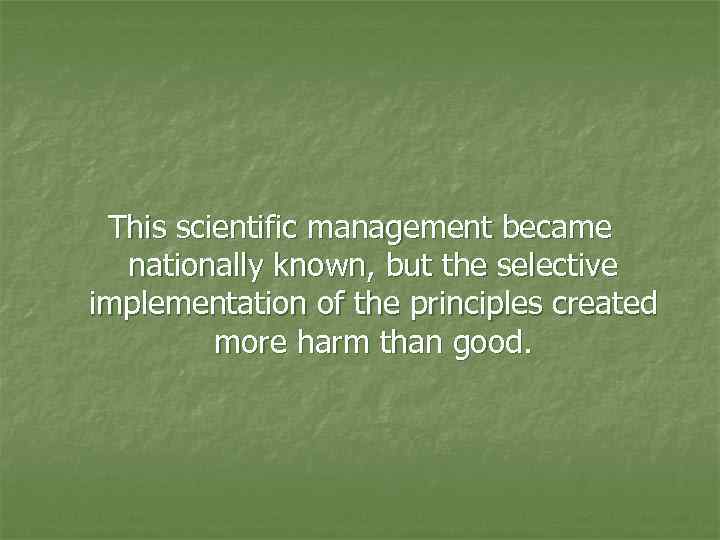 This scientific management became nationally known, but the selective implementation of the principles created more harm than good.